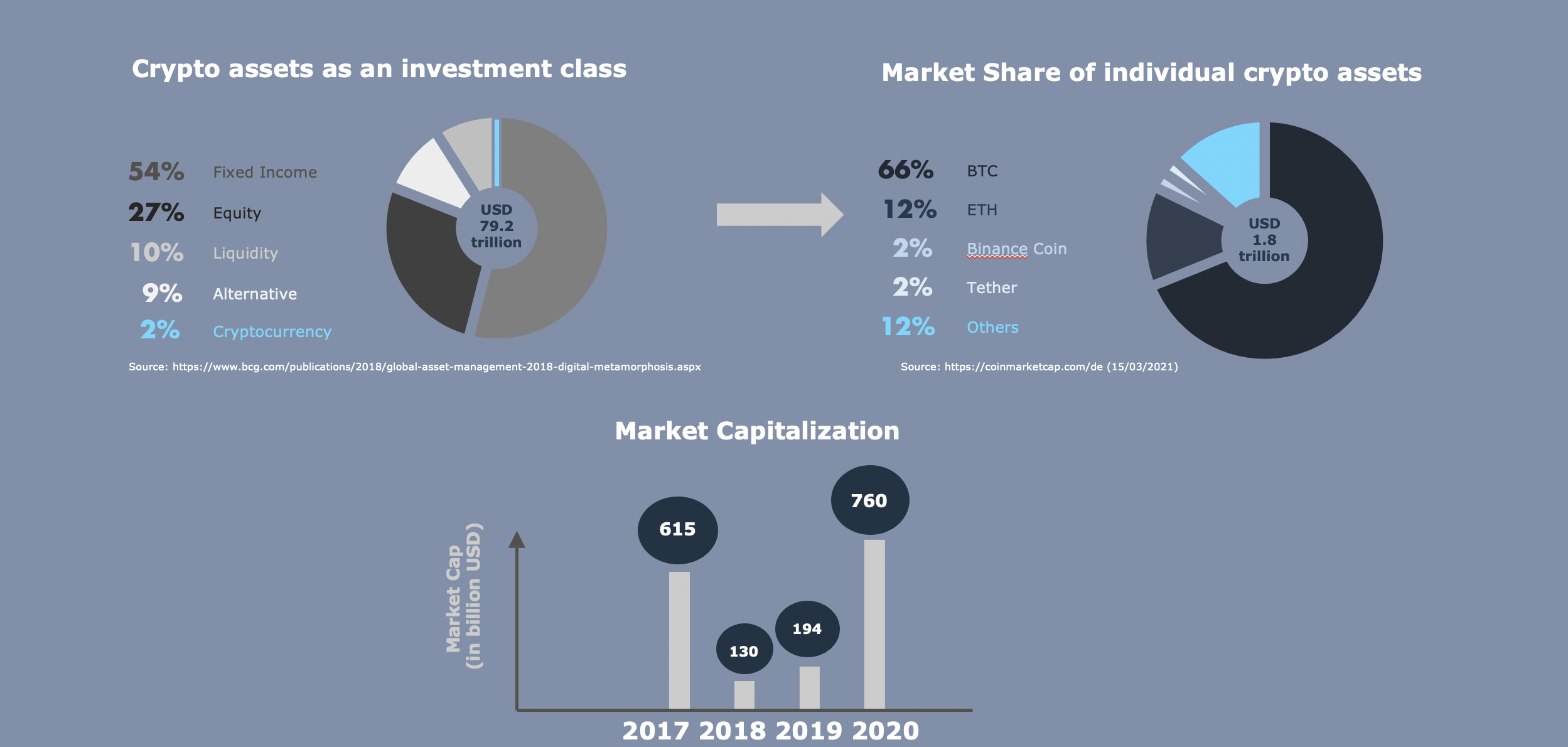 Crypto assets as an investment class

54% Fixed Income
27% Equity
10% Liquidity
9% Alternative
2% Cryptocurrency

USD 79.2 trillion

Source: https://www.bcg.com/publications/2018/global-asset-management-2018-digital-metamorphosis.aspx

Market Share of individual crypto assets

66% BTC
12% ETH
2% Binance Coin
2% Tether
12% Others

USD 1.8 trillion

Source: https://coinmarketcap.com/de (15/03/2021)

Market Capitalization

Market Cap (in billion USD)

615
130
194
760

2017 2018 2019 2020